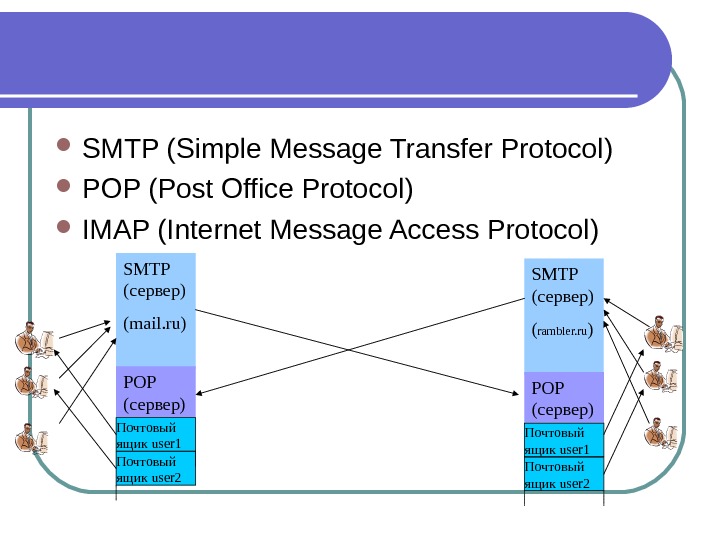 SMTP (Simple Message Transfer Protocol)

POP (Post Office Protocol)

IMAP (Internet Message Access Protocol)

SMTP (сервер)

(mail.ru)

POP (сервер)

Почтовый ящик user1

Почтовый ящик user2

SMTP (сервер)

(rambler.ru)

POP (сервер)

Почтовый ящик user1

Почтовый ящик user2